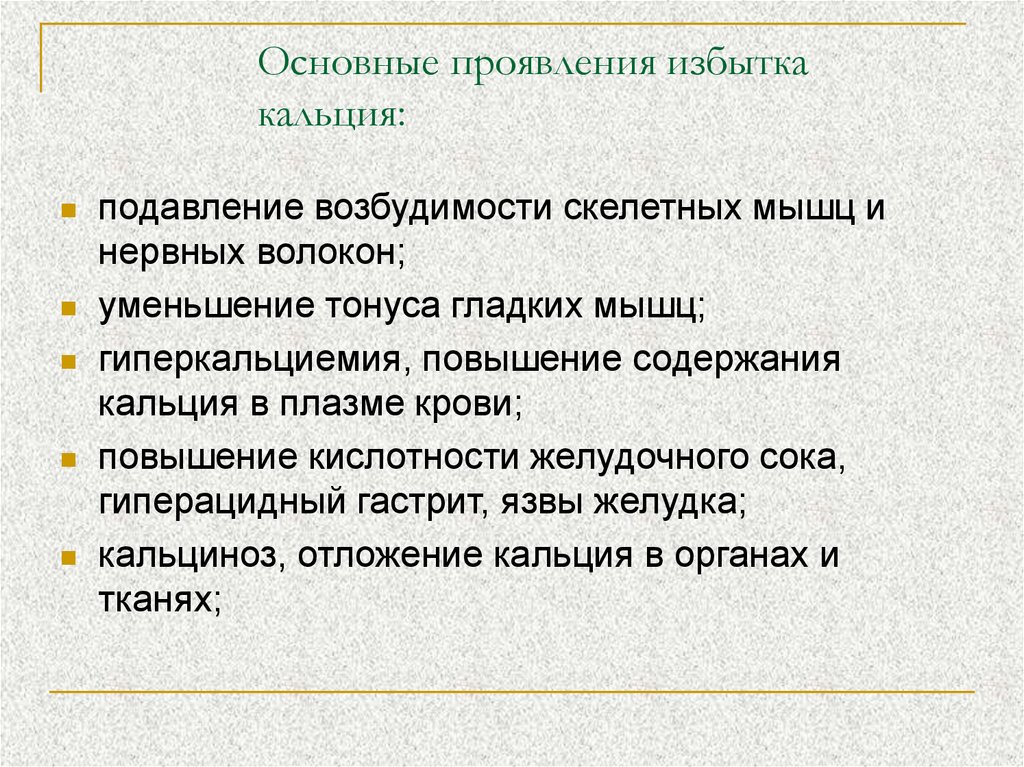 Основные проявления избытка кальция:

- подавление возбудимости скелетных мышц и нервных волокон;
- уменьшение тонуса гладких мышц;
- гиперкальциемия, повышение содержания кальция в плазме крови;
- повышение кислотности желудочного сока, гиперацидный гастрит, язвы желудка;
- кальциноз, отложение кальция в органах и тканях;